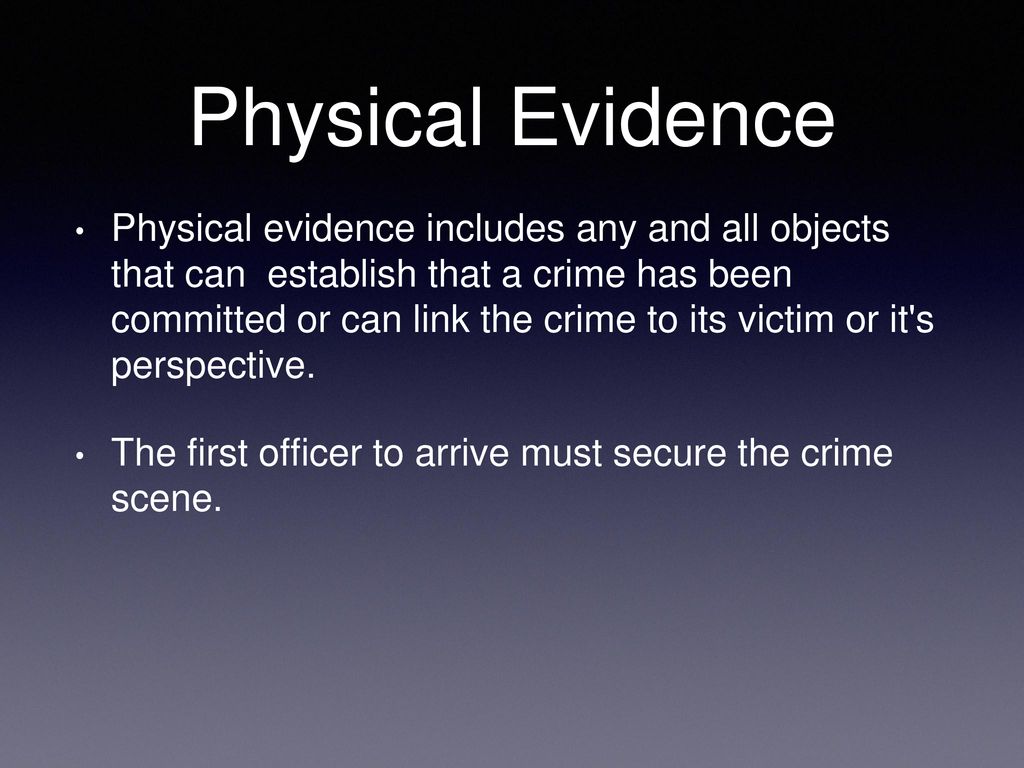 Physical Evidence

• Physical evidence includes any and all objects that can establish that a crime has been committed or can link the crime to its victim or it's perspective.

• The first officer to arrive must secure the crime scene.